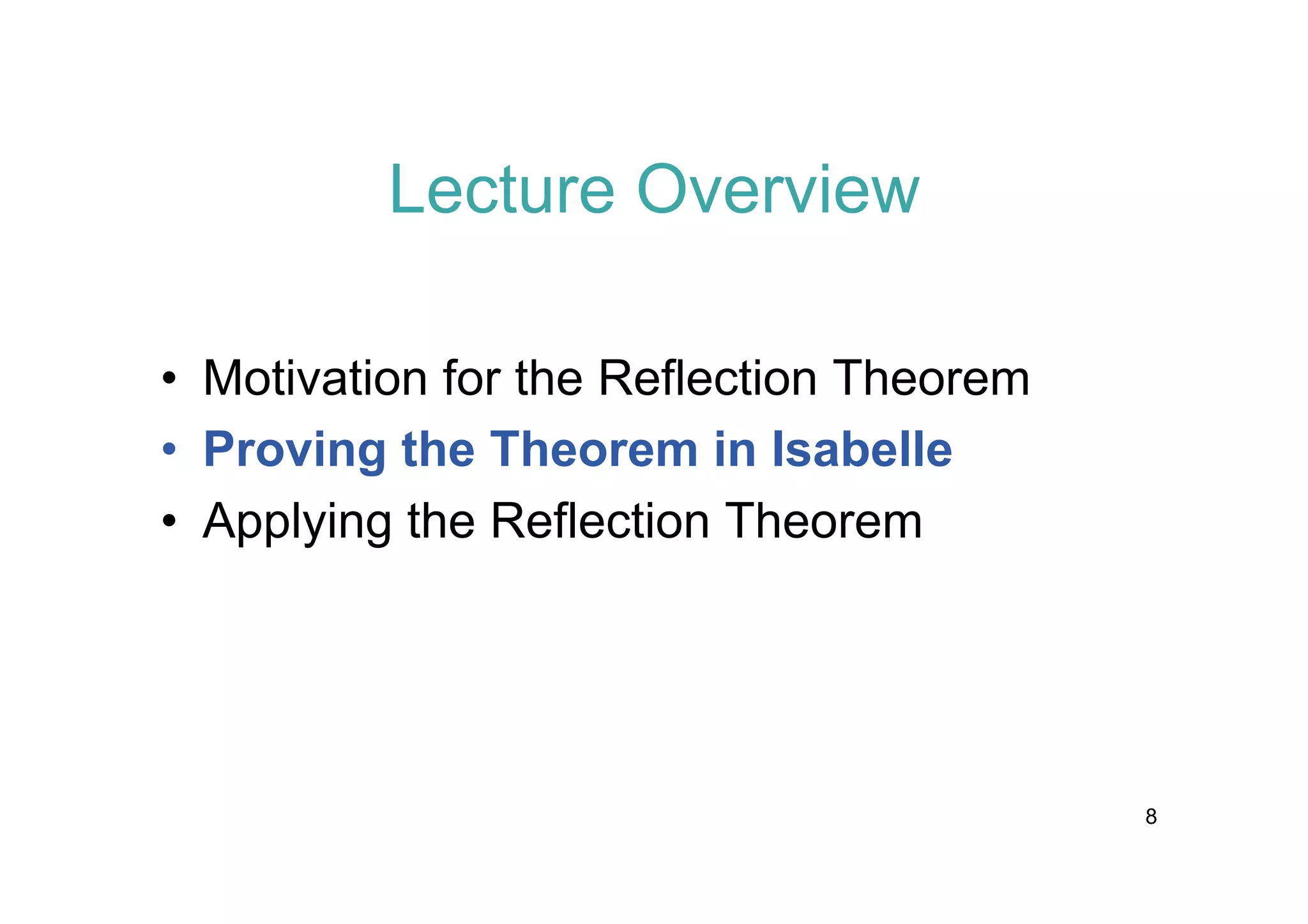 Lecture Overview

• Motivation for the Reflection Theorem
• Proving the Theorem in Isabelle
• Applying the Reflection Theorem

8